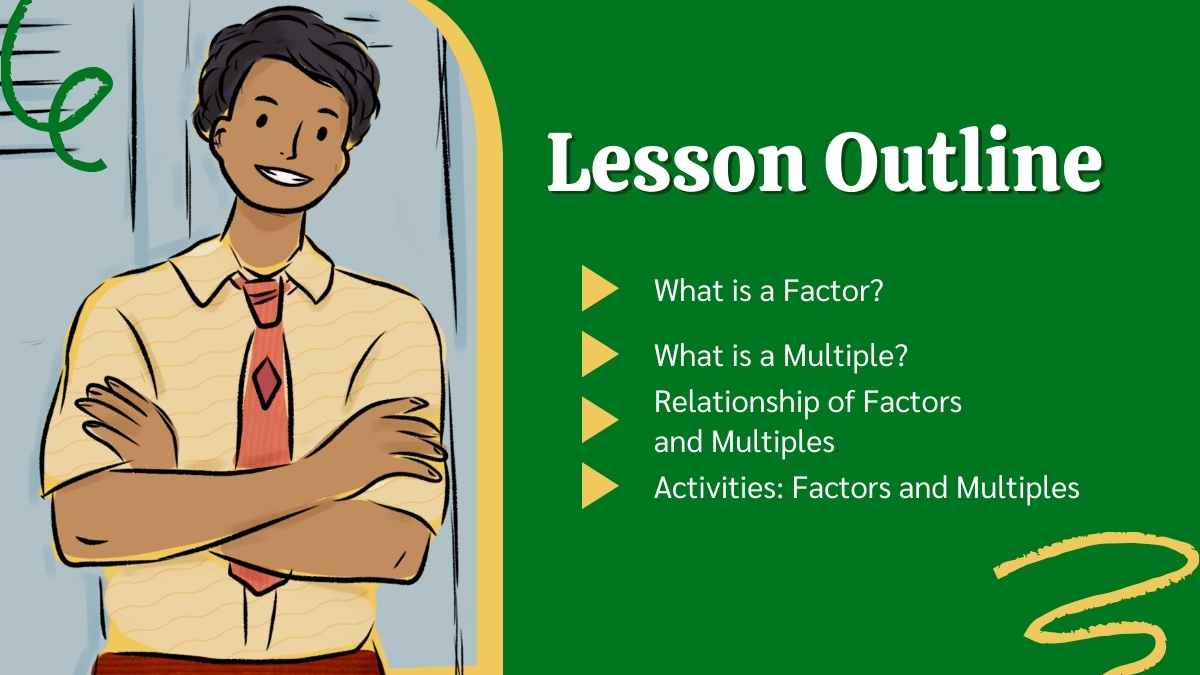 Lesson Outline

What is a Factor?

What is a Multiple?

Relationship of Factors and Multiples

Activities: Factors and Multiples